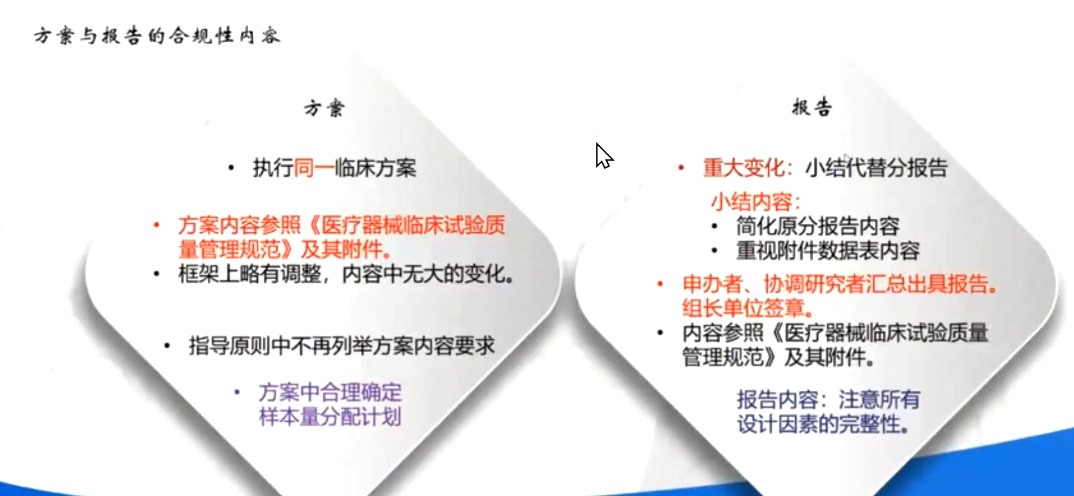 方案与报告的合规性内容

方案

• 执行同一临床方案

• 方案内容参照《医疗器械临床试验质量管理规范》及其附件。

• 框架上略有调整，内容中无大的变化。

• 指导原则中不再列举方案内容要求

• 方案中合理确定样本量分配计划

报告

• 重大变化：小结代替分报告

小结内容：

• 简化原分报告内容

• 重视附件数据表内容

• 申办者、协调研究者汇总出具报告。组长单位签章。

• 内容参照《医疗器械临床试验质量管理规范》及其附件。

报告内容：注意所有设计因素的完整性。